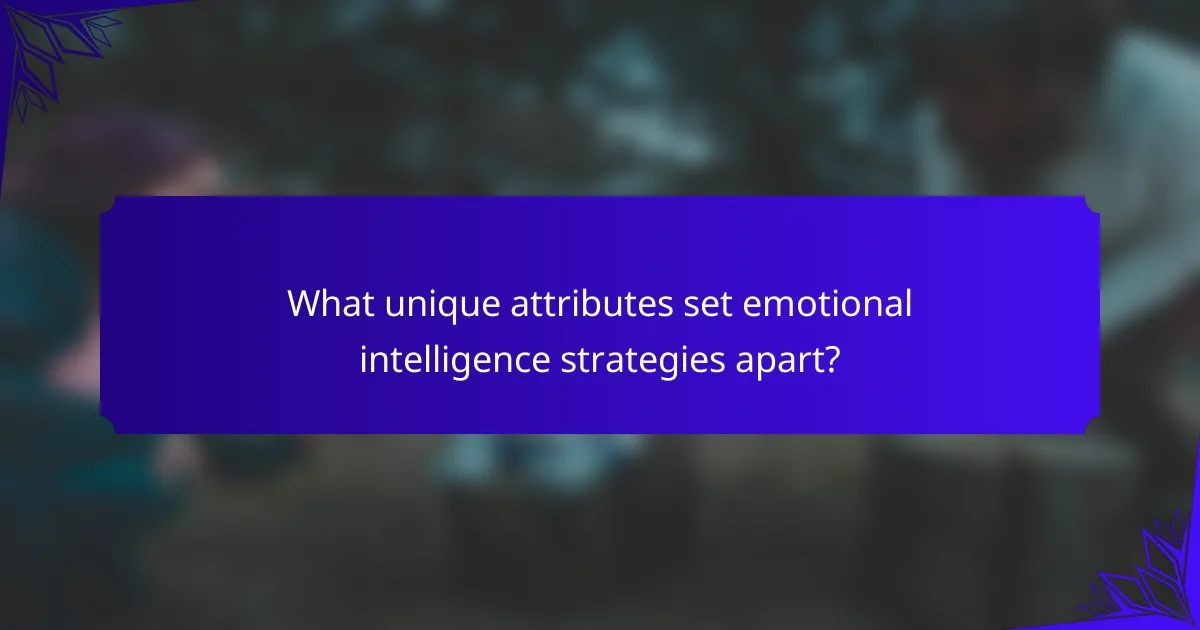 What unique attributes set emotional intelligence strategies apart?